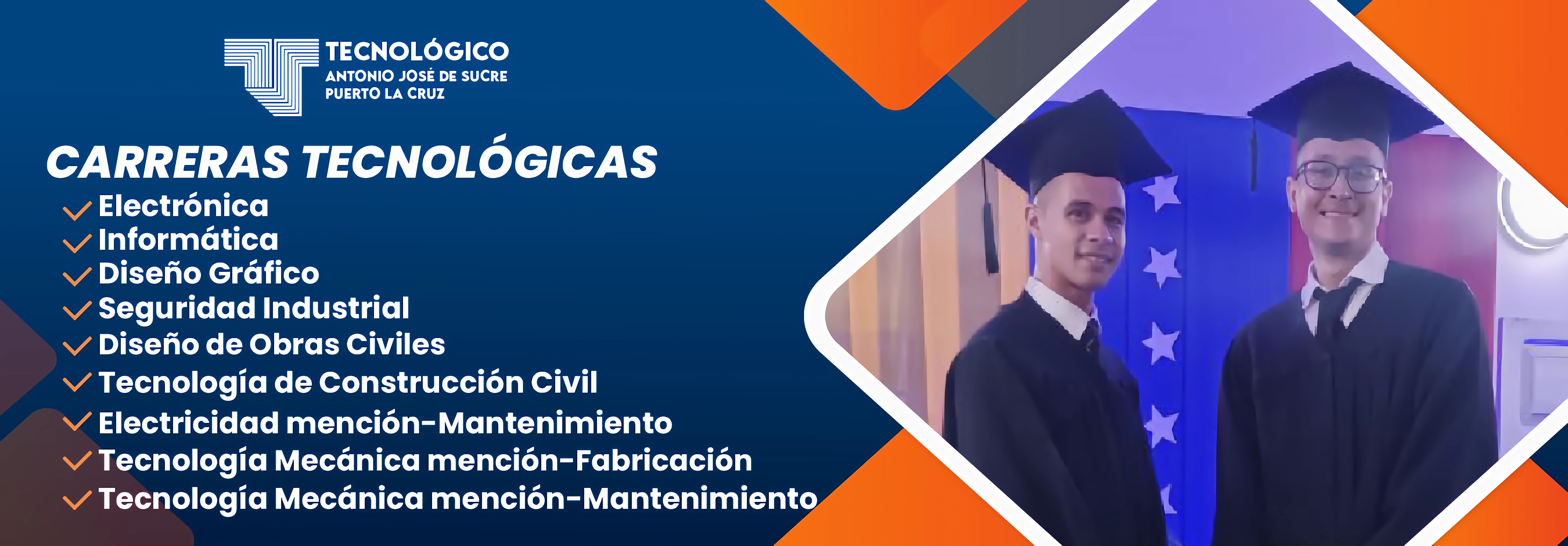 TECNOLÓGICO
ANTONIO JOSÉ DE SUCRE
PUERTO LA CRUZ

CARRERAS TECNOLÓGICAS

Electrónica
Informática
Diseño Gráfico
Seguridad Industrial
Diseño de Obras Civiles
Tecnología de Construcción Civil
Electricidad mención-Mantenimiento
Tecnología Mecánica mención-Fabricación
Tecnología Mecánica mención-Mantenimiento